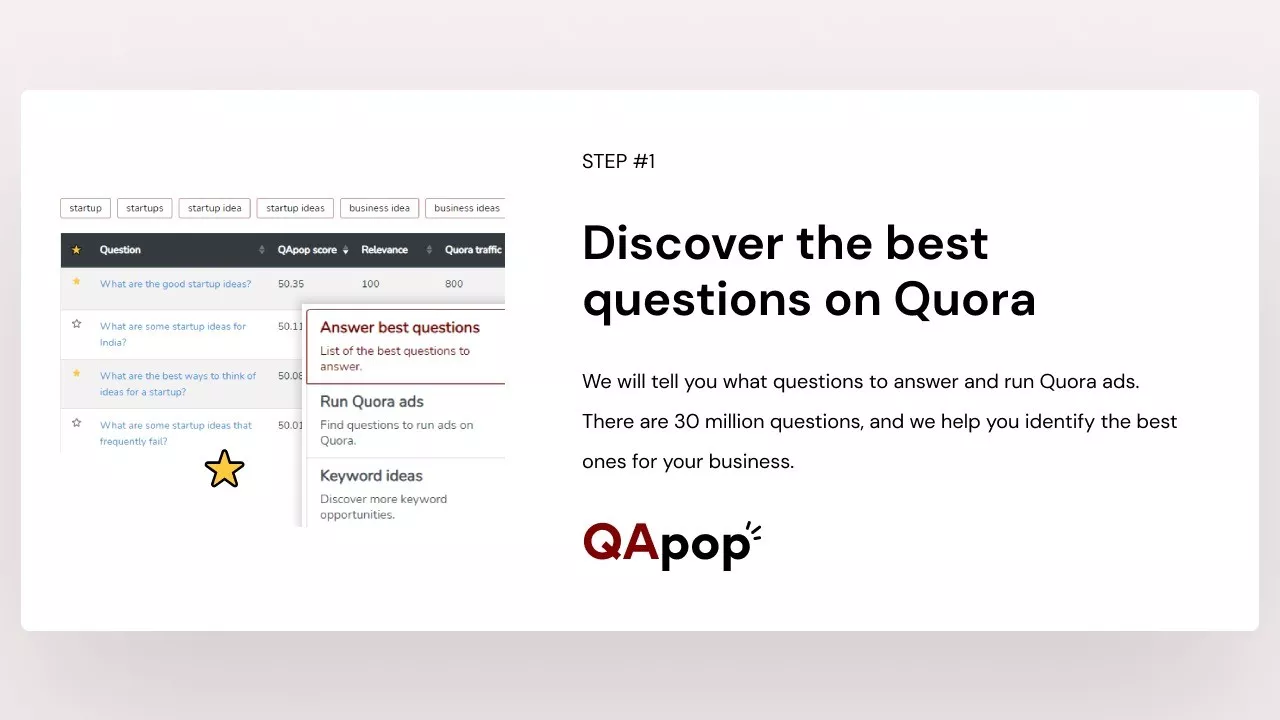 startup startups startup idea startup ideas business idea business ideas

| ★ | Question | QApop score | Relevance | Quora traffic |
|---|---|---|---|---|
| ★ | What are the good startup ideas? | 50.35 | 100 | 800 |
| ☆ | What are some startup ideas for India? | 50.11 | | |
| ★ | What are the best ways to think of ideas for a startup? | 50.08 | | |
| ☆ | What are some startup ideas that frequently fail? | 50.01 | | |

Answer best questions
List of the best questions to answer.

Run Quora ads
Find questions to run ads on Quora.

Keyword ideas
Discover more keyword opportunities.

STEP #1

Discover the best questions on Quora

We will tell you what questions to answer and run Quora ads. There are 30 million questions, and we help you identify the best ones for your business.

QApop